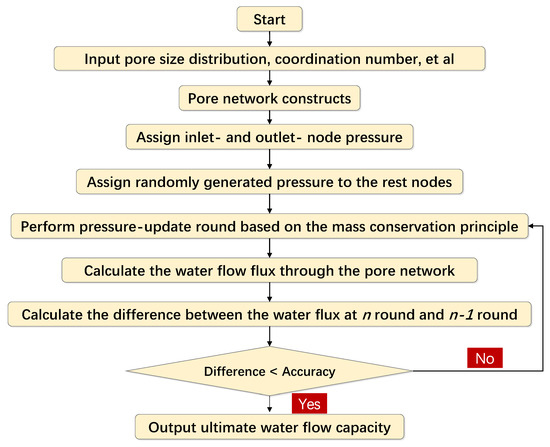 Start

Input pore size distribution, coordination number, et al

Pore network constructs

Assign inlet- and outlet- node pressure

Assign randomly generated pressure to the rest nodes

Perform pressure-update round based on the mass conservation principle

Calculate the water flow flux through the pore network

Calculate the difference between the water flux at $n$ round and $n-1$ round

Difference < Accuracy

No

Yes

Output ultimate water flow capacity